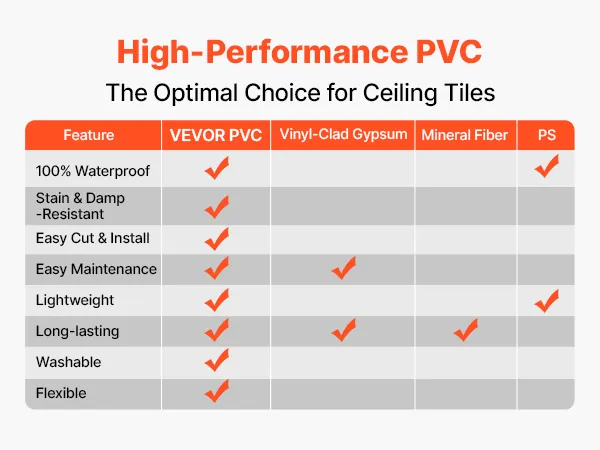 High-Performance PVC

The Optimal Choice for Ceiling Tiles

| Feature | VEVOR PVC | Vinyl-Clad Gypsum | Mineral Fiber | PS |
|---|---|---|---|---|
| 100% Waterproof | ✓ | | | ✓ |
| Stain & Damp -Resistant | ✓ | | | |
| Easy Cut & Install | ✓ | | | |
| Easy Maintenance | ✓ | ✓ | | |
| Lightweight | ✓ | | | ✓ |
| Long-lasting | ✓ | ✓ | ✓ | |
| Washable | ✓ | | | |
| Flexible | ✓ | | | |